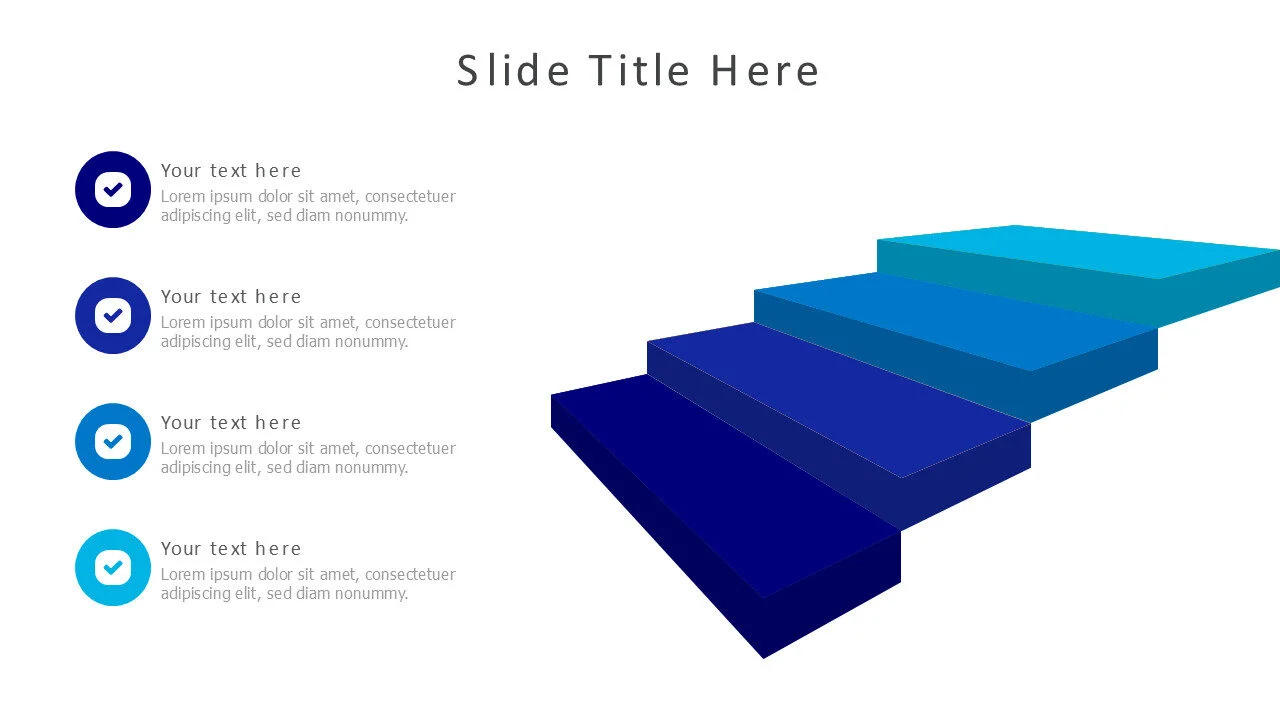 Slide Title Here

Your text here
Lorem ipsum dolor sit amet, consectetuer adipiscing elit, sed diam nonummy.

Your text here
Lorem ipsum dolor sit amet, consectetuer adipiscing elit, sed diam nonummy.

Your text here
Lorem ipsum dolor sit amet, consectetuer adipiscing elit, sed diam nonummy.

Your text here
Lorem ipsum dolor sit amet, consectetuer adipiscing elit, sed diam nonummy.